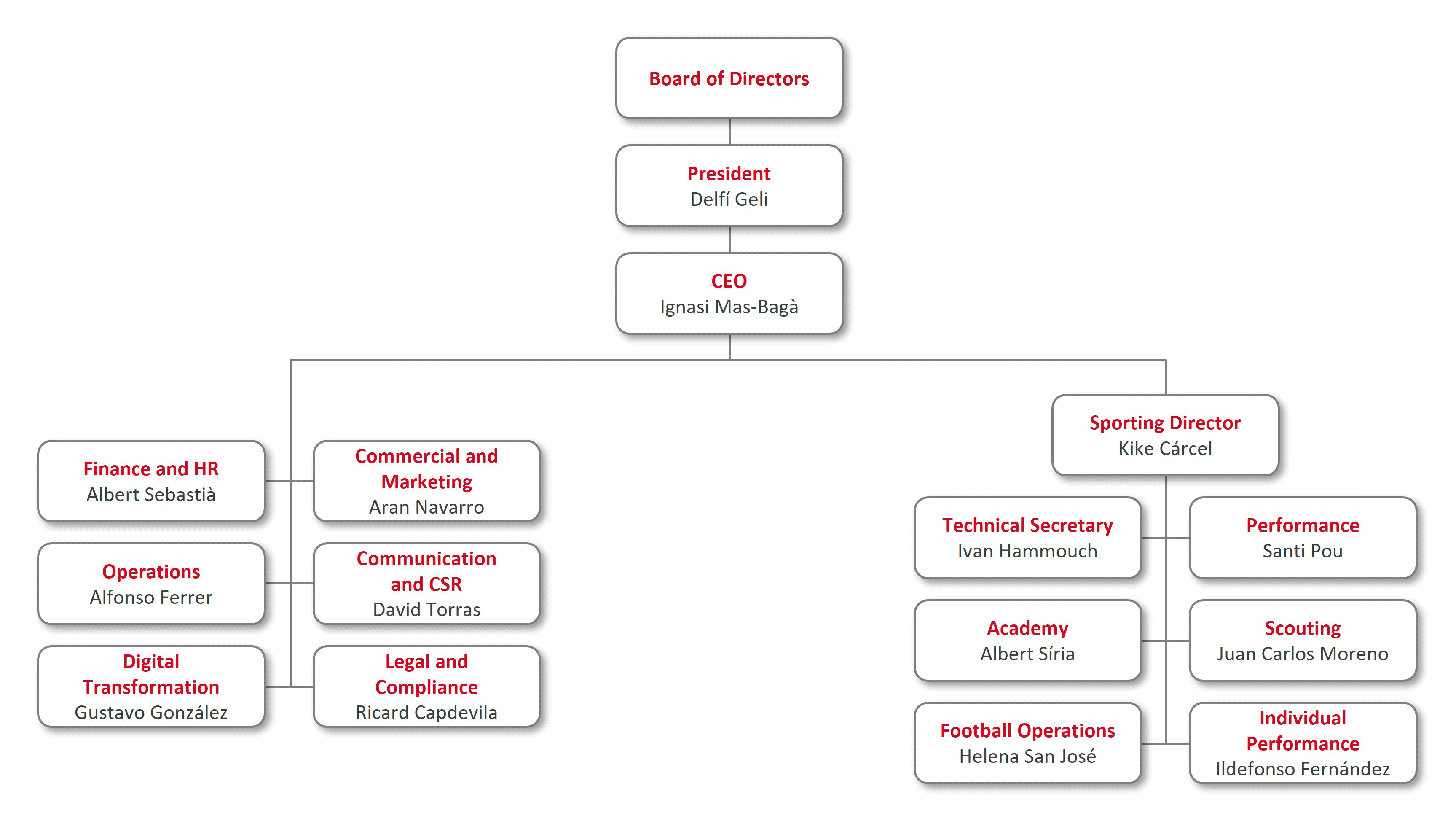 Board of Directors

President
Delfí Geli

CEO
Ignasi Mas-Bagà

Finance and HR
Albert Sebastià

Commercial and Marketing
Aran Navarro

Operations
Alfonso Ferrer

Communication and CSR
David Torras

Digital Transformation
Gustavo González

Legal and Compliance
Ricard Capdevila

Sporting Director
Kike Cárcel

Technical Secretary
Ivan Hammouch

Performance
Santi Pou

Academy
Albert Síria

Scouting
Juan Carlos Moreno

Football Operations
Helena San José

Individual Performance
Ildefonso Fernández